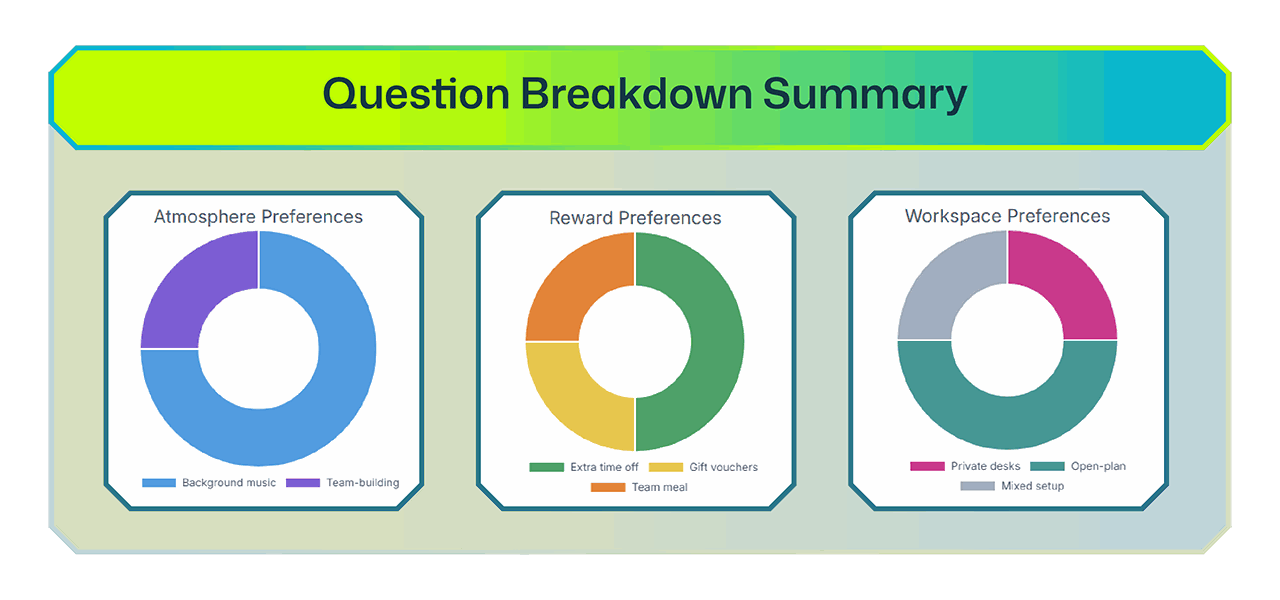 Question Breakdown Summary

Atmosphere Preferences

Background music Team-building

Reward Preferences

Extra time off Gift vouchers
Team meal

Workspace Preferences

Private desks Open-plan
Mixed setup